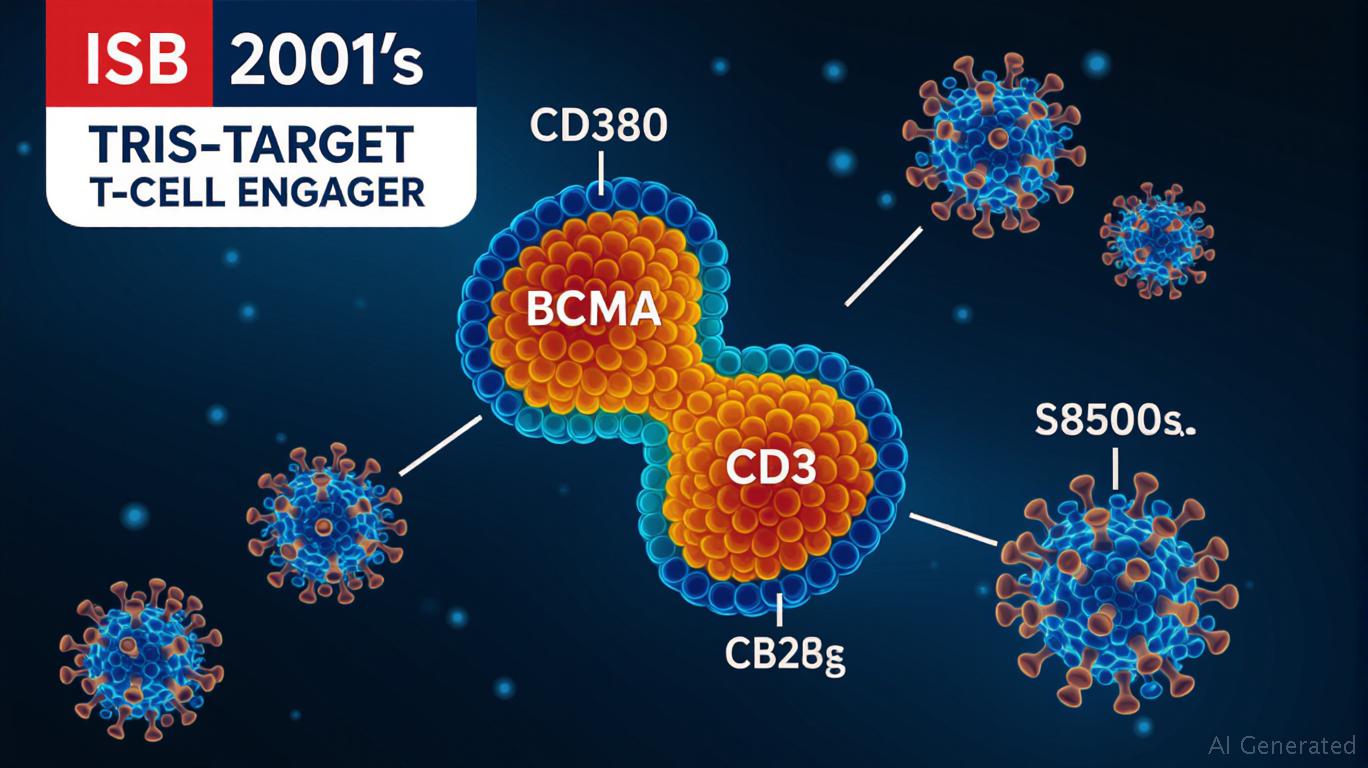 ISB 2001's
TRIS-TARGET
T-CELL ENGAGER

CD380

BCMA

CD3

S8500s.

CB28g

AI Generated